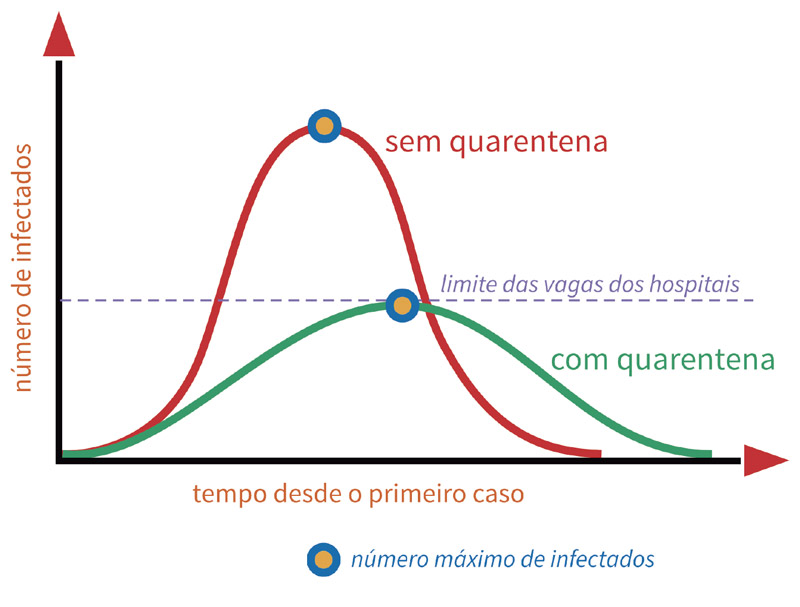 número de infectados

sem quarentena

limite das vagas dos hospitais

com quarentena

tempo desde o primeiro caso

número máximo de infectados